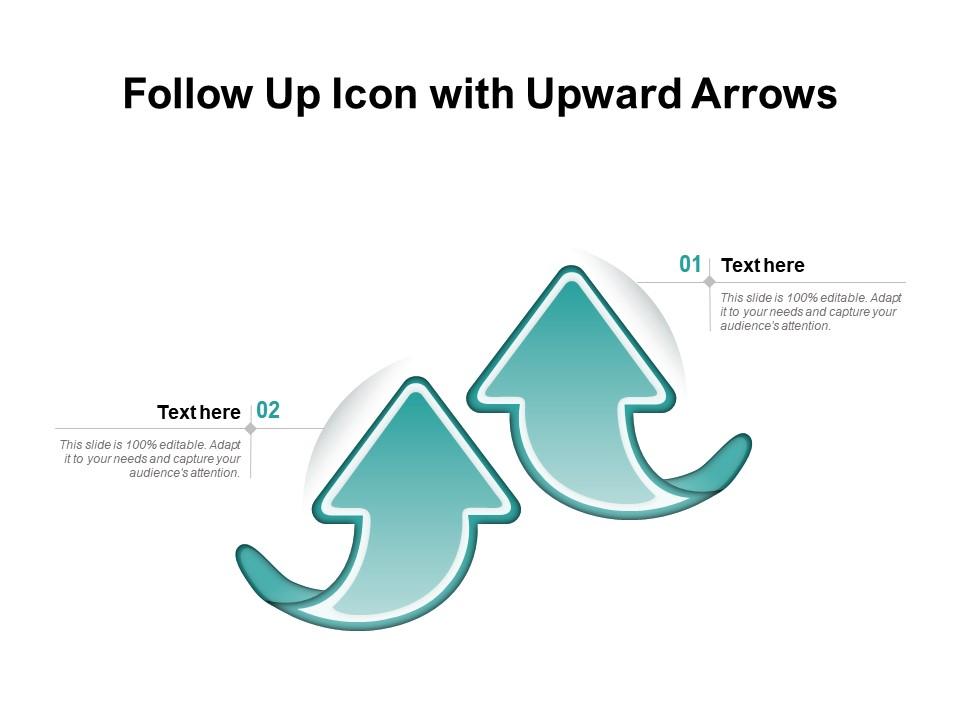 Follow Up Icon with Upward Arrows

01 Text here

This slide is 100% editable. Adapt it to your needs and capture your audience's attention.

Text here 02

This slide is 100% editable. Adapt it to your needs and capture your audience's attention.